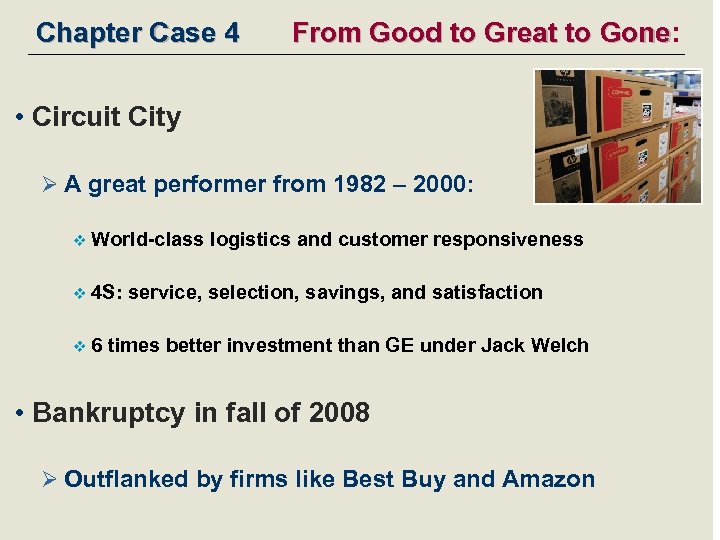 Chapter Case 4 From Good to Great to Gone:

• Circuit City

➢ A great performer from 1982 – 2000:

❖ World-class logistics and customer responsiveness

❖ 4S: service, selection, savings, and satisfaction

❖ 6 times better investment than GE under Jack Welch

• Bankruptcy in fall of 2008

➢ Outflanked by firms like Best Buy and Amazon